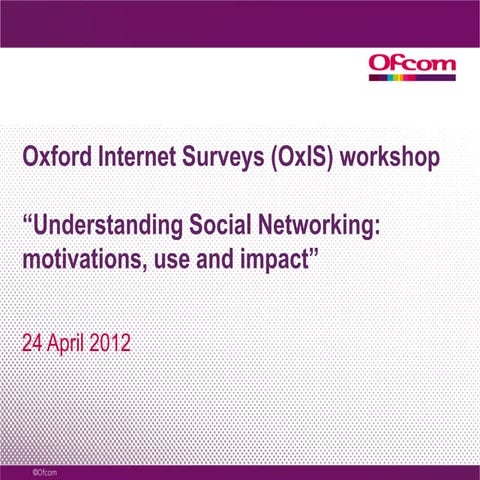 Ofcom

Oxford Internet Surveys (OxIS) workshop

“Understanding Social Networking: motivations, use and impact”

24 April 2012

©Ofcom